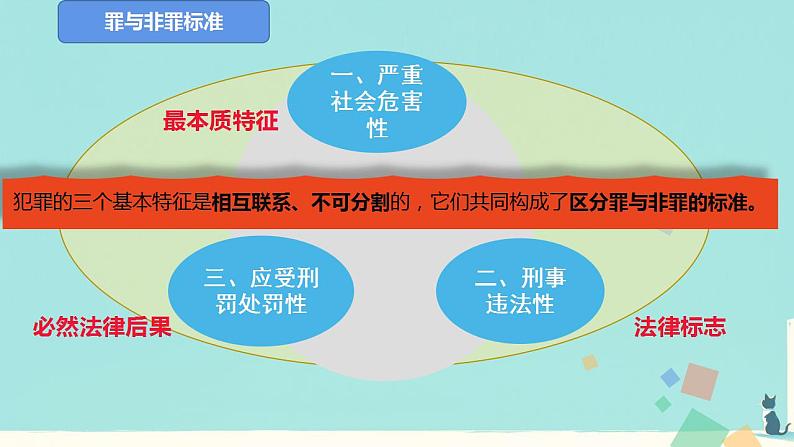 罪与非罪标准

一、严重社会危害性

最本质特征

犯罪的三个基本特征是相互联系、不可分割的，它们共同构成了区分罪与非罪的标准。

三、应受刑罚处罚性

二、刑事违法性

必然法律后果

法律标志